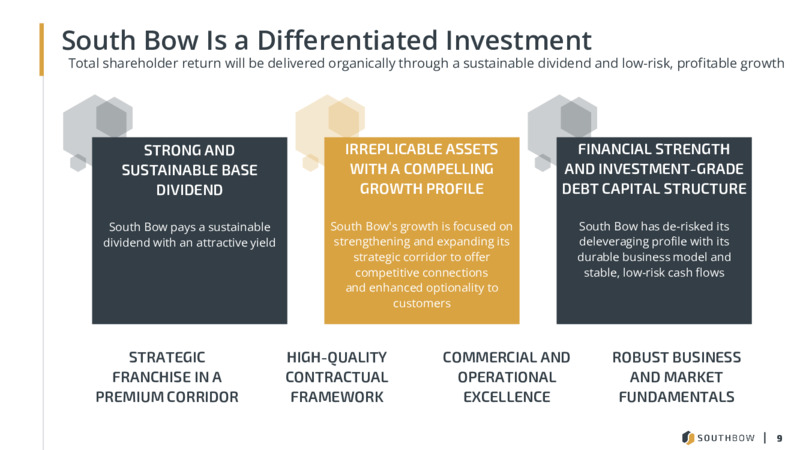 South Bow Is a Differentiated Investment

Total shareholder return will be delivered organically through a sustainable dividend and low-risk, profitable growth

STRONG AND SUSTAINABLE BASE DIVIDEND

South Bow pays a sustainable dividend with an attractive yield

IRREPLICABLE ASSETS WITH A COMPELLING GROWTH PROFILE

South Bow's growth is focused on strengthening and expanding its strategic corridor to offer competitive connections and enhanced optionality to customers

FINANCIAL STRENGTH AND INVESTMENT-GRADE DEBT CAPITAL STRUCTURE

South Bow has de-risked its deleveraging profile with its durable business model and stable, low-risk cash flows

STRATEGIC FRANCHISE IN A PREMIUM CORRIDOR

HIGH-QUALITY CONTRACTUAL FRAMEWORK

COMMERCIAL AND OPERATIONAL EXCELLENCE

ROBUST BUSINESS AND MARKET FUNDAMENTALS

SOUTHBOW | 9